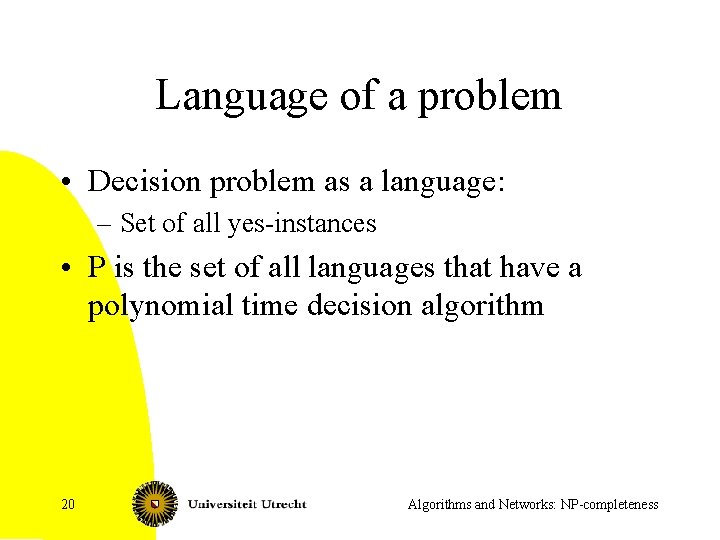 Language of a problem

• Decision problem as a language:
  – Set of all yes-instances

• P is the set of all languages that have a polynomial time decision algorithm

20

Universiteit Utrecht

Algorithms and Networks: NP-completeness